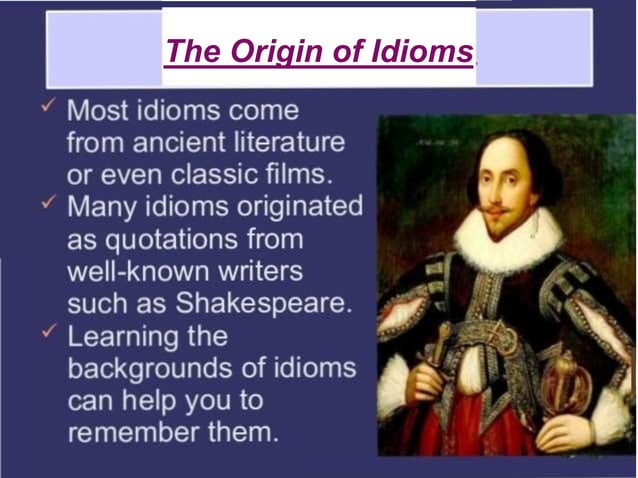 The Origin of Idioms

✓ Most idioms come from ancient literature or even classic films.
✓ Many idioms originated as quotations from well-known writers such as Shakespeare.
✓ Learning the backgrounds of idioms can help you to remember them.